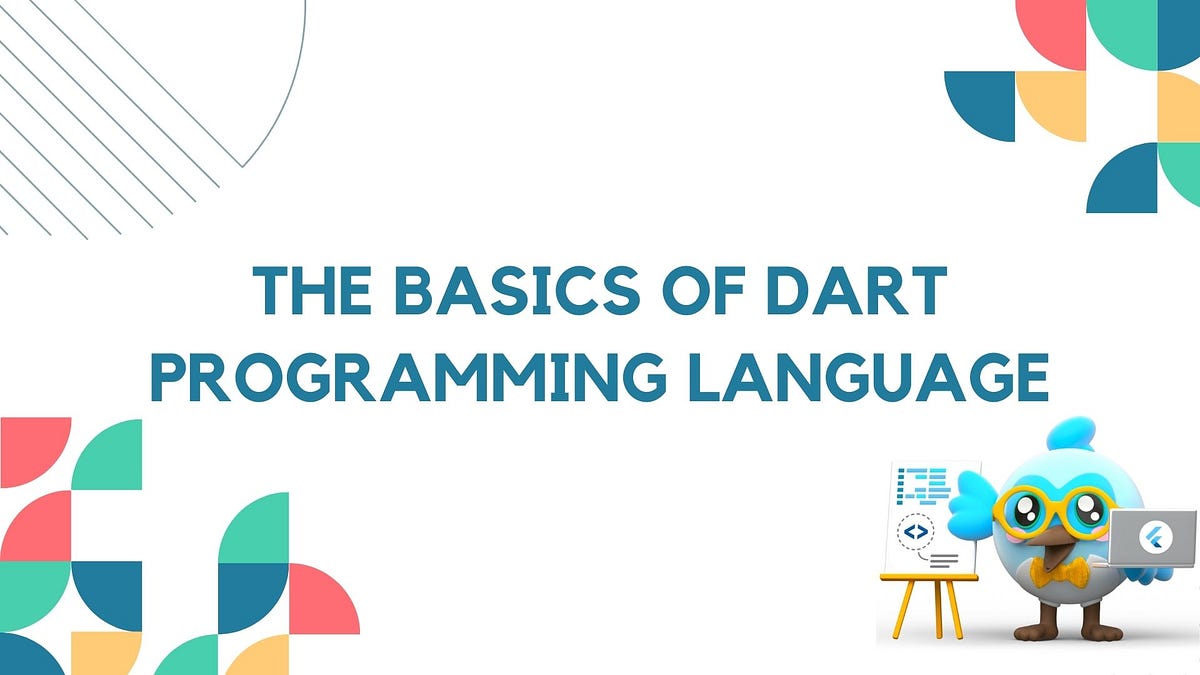 THE BASICS OF DART PROGRAMMING LANGUAGE